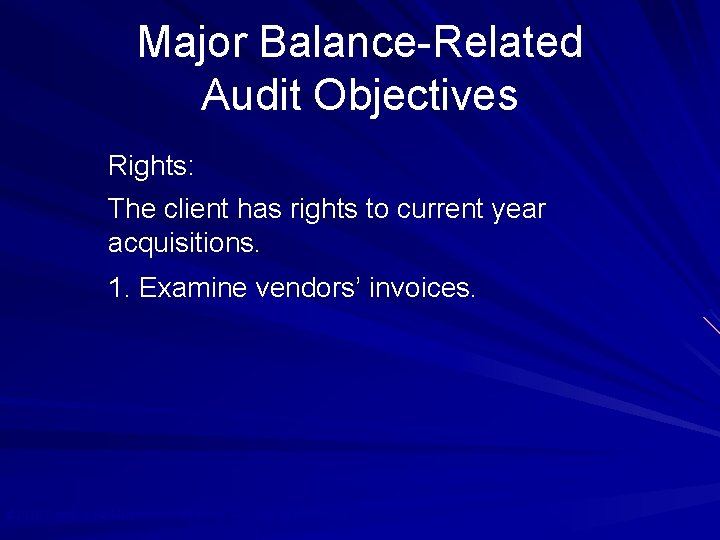 Major Balance-Related Audit Objectives

Rights:

The client has rights to current year acquisitions.

1. Examine vendors’ invoices.